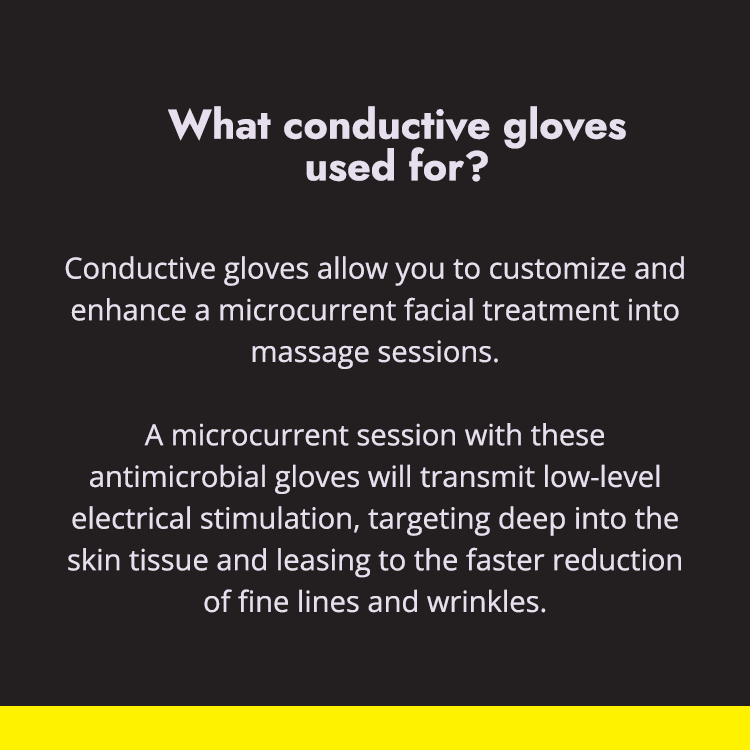 What conductive gloves used for?

Conductive gloves allow you to customize and enhance a microcurrent facial treatment into massage sessions.

A microcurrent session with these antimicrobial gloves will transmit low-level electrical stimulation, targeting deep into the skin tissue and leasing to the faster reduction of fine lines and wrinkles.